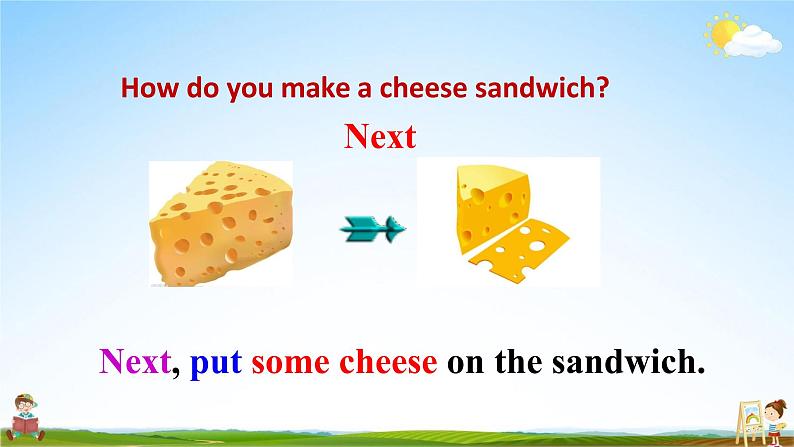 How do you make a cheese sandwich?

Next

Next, put some cheese on the sandwich.